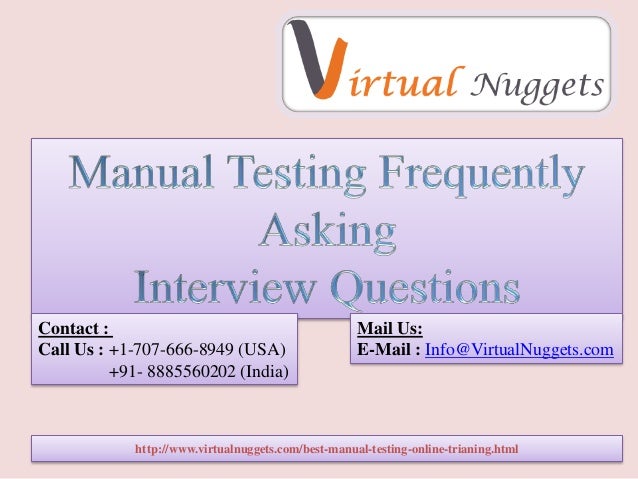 Virtual Nuggets

Manual Testing Frequently Asking Interview Questions

Contact :
Call Us : +1-707-666-8949 (USA)
+91- 8885560202 (India)

Mail Us:
E-Mail : Info@VirtualNuggets.com

http://www.virtualnuggets.com/best-manual-testing-online-trianing.html